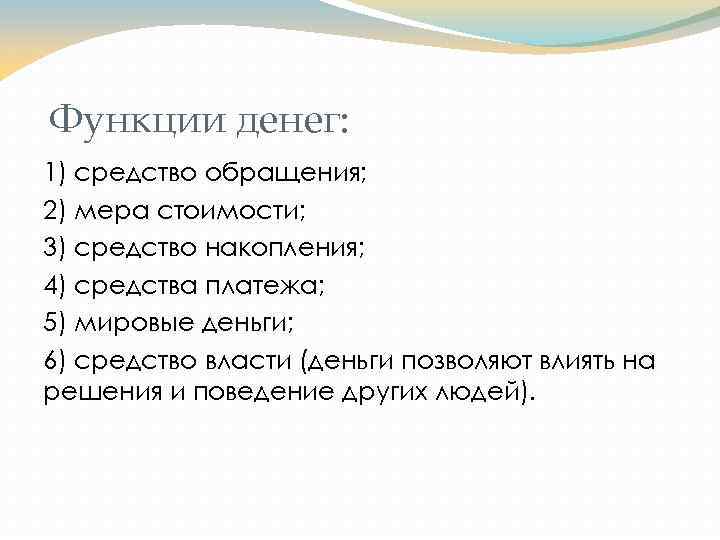 Функции денег:

1) средство обращения;

2) мера стоимости;

3) средство накопления;

4) средства платежа;

5) мировые деньги;

6) средство власти (деньги позволяют влиять на решения и поведение других людей).